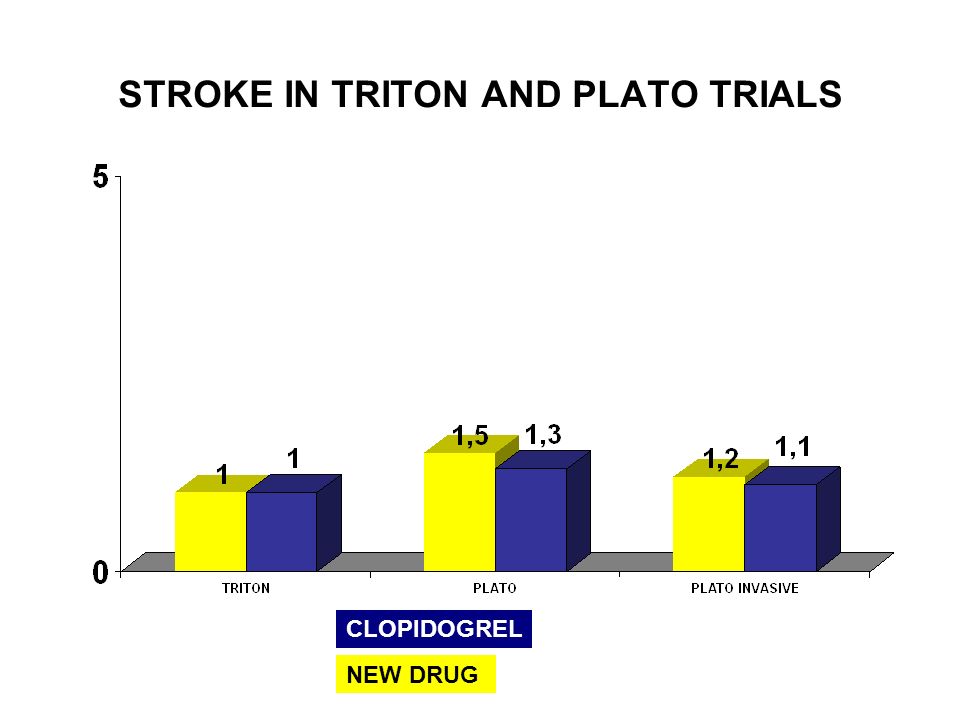 STROKE IN TRITON AND PLATO TRIALS

5

0

1
1
1,5
1,3
1,2
1,1

TRITON
PLATO
PLATO INVASIVE

CLOPIDOGREL
NEW DRUG